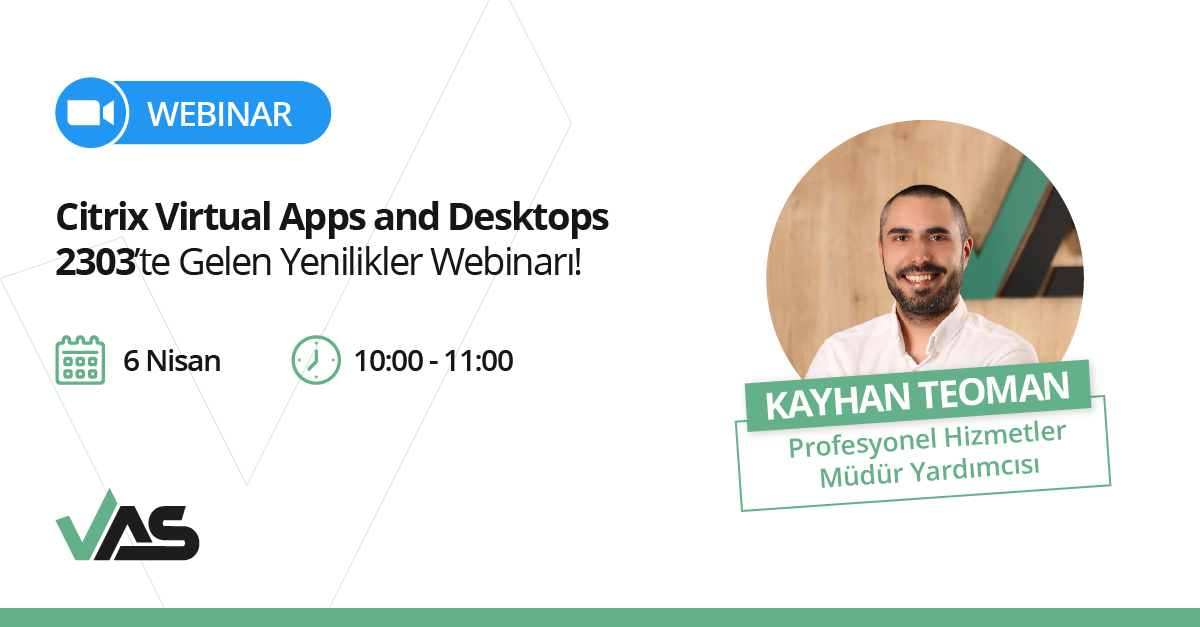 WEBINAR

Citrix Virtual Apps and Desktops 2303'te Gelen Yenilikler Webinarı!

6 Nisan

10:00 - 11:00

KAYHAN TEOMAN

Profesyonel Hizmetler Müdür Yardımcısı

VAS